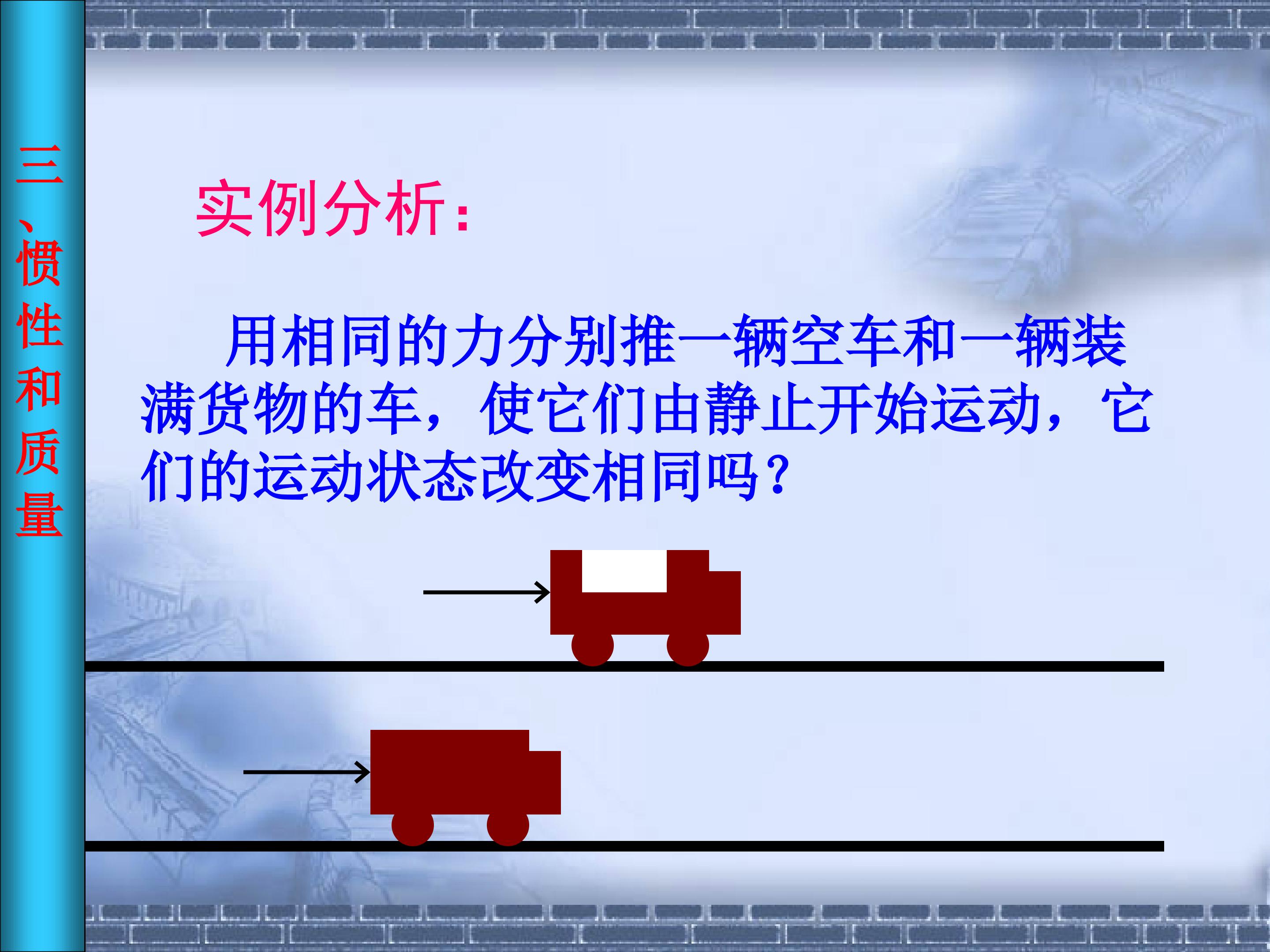 三、惯性和质量

实例分析：

用相同的力分别推一辆空车和一辆装满货物的车，使它们由静止开始运动，它们的运动状态改变相同吗？